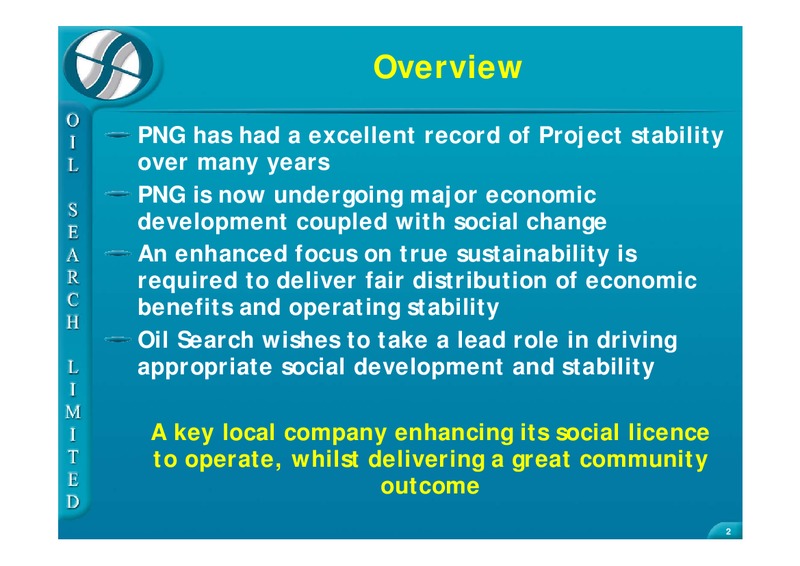 OIL SEARCH LIMITED

Overview

PNG has had a excellent record of Project stability over many years

PNG is now undergoing major economic development coupled with social change

An enhanced focus on true sustainability is required to deliver fair distribution of economic benefits and operating stability

Oil Search wishes to take a lead role in driving appropriate social development and stability

A key local company enhancing its social licence to operate, whilst delivering a great community outcome

2